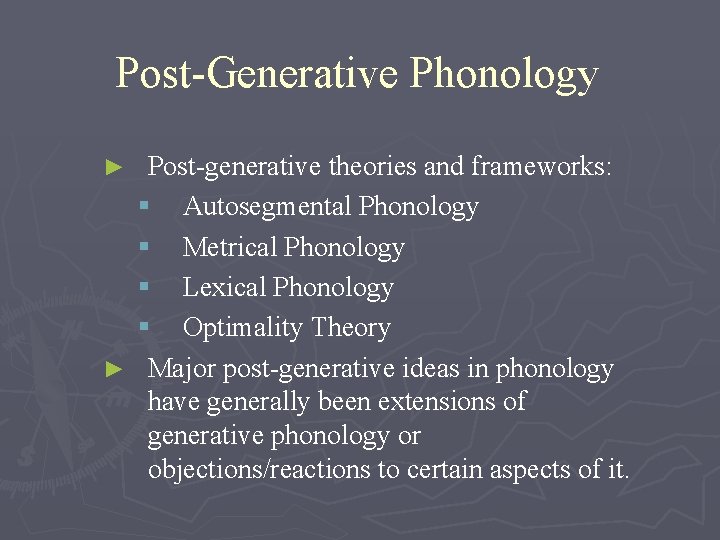 Post-Generative Phonology

► Post-generative theories and frameworks:
▪ Autosegmental Phonology
▪ Metrical Phonology
▪ Lexical Phonology
▪ Optimality Theory

► Major post-generative ideas in phonology have generally been extensions of generative phonology or objections/reactions to certain aspects of it.